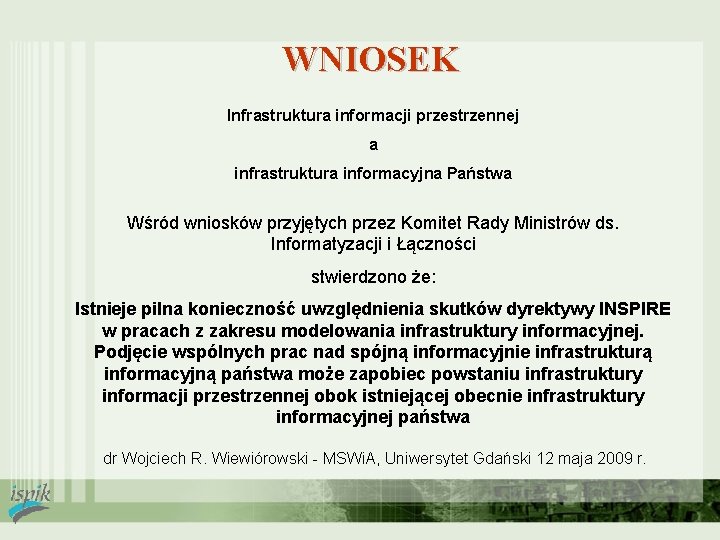 WNIOSEK

Infrastruktura informacji przestrzennej

a

infrastruktura informacyjna Państwa

Wśród wniosków przyjętych przez Komitet Rady Ministrów ds. Informatyzacji i Łączności

stwierdzono że:

Istnieje pilna konieczność uwzględnienia skutków dyrektywy INSPIRE w pracach z zakresu modelowania infrastruktury informacyjnej. Podjęcie wspólnych prac nad spójną informacyjnie infrastrukturą informacyjną państwa może zapobiec powstaniu infrastruktury informacji przestrzennej obok istniejącej obecnie infrastruktury informacyjnej państwa

dr Wojciech R. Wiewiórowski - MSWiA, Uniwersytet Gdański 12 maja 2009 r.

ispik